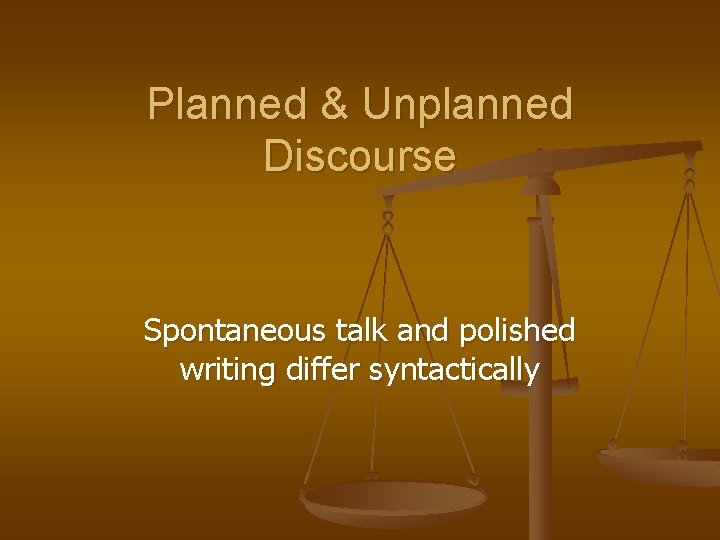 Planned & Unplanned Discourse

Spontaneous talk and polished writing differ syntactically